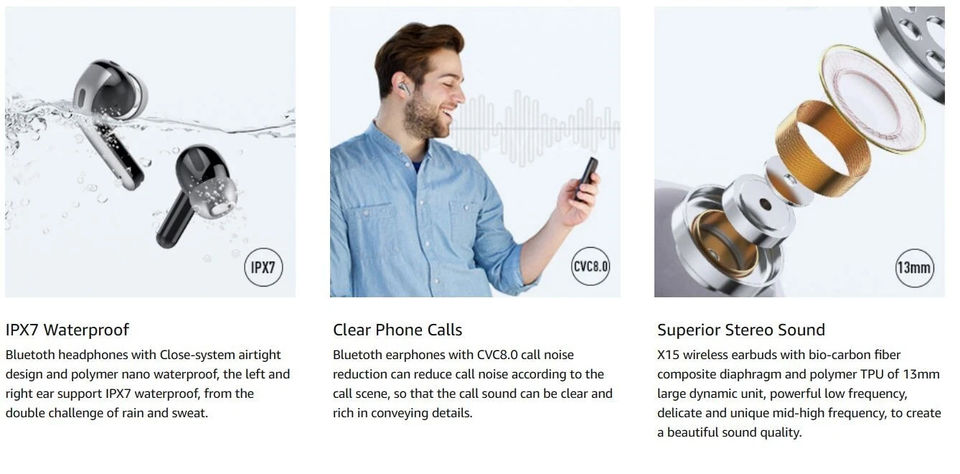 IPX7

IPX7 Waterproof

Bluetooth headphones with Close-system airtight design and polymer nano waterproof, the left and right ear support IPX7 waterproof, from the double challenge of rain and sweat.

CVC8.0

Clear Phone Calls

Bluetooth earphones with CVC8.0 call noise reduction can reduce call noise according to the call scene, so that the call sound can be clear and rich in conveying details.

13mm

Superior Stereo Sound

X15 wireless earbuds with bio-carbon fiber composite diaphragm and polymer TPU of 13mm large dynamic unit, powerful low frequency, delicate and unique mid-high frequency, to create a beautiful sound quality.